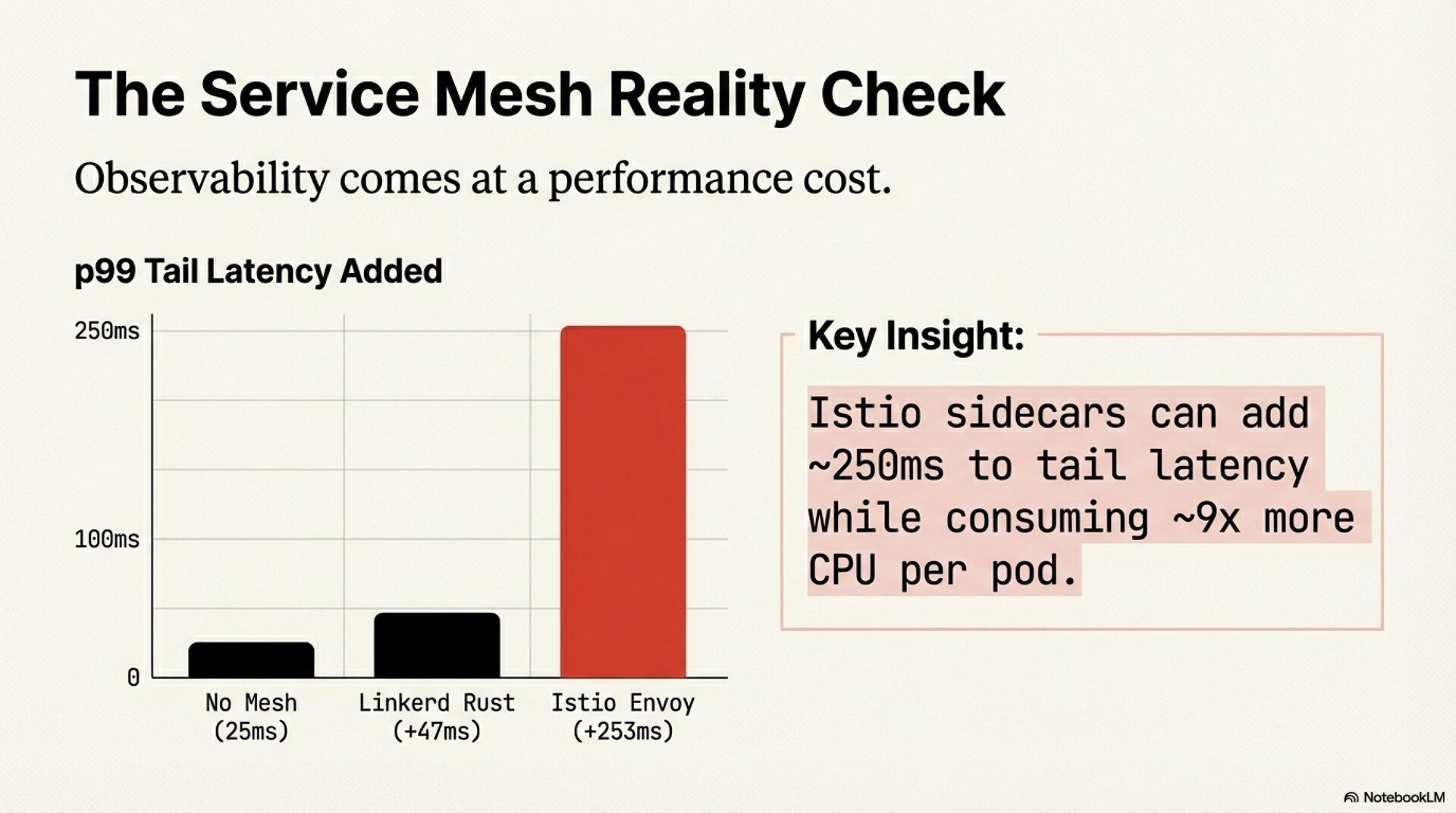 The Service Mesh Reality Check

Observability comes at a performance cost.

p99 Tail Latency Added

250ms
100ms
0

No Mesh (25ms)
Linkerd Rust (+47ms)
Istio Envoy (+253ms)

Key Insight:

Istio sidecars can add ~250ms to tail latency while consuming ~9x more CPU per pod.

NotebookLM